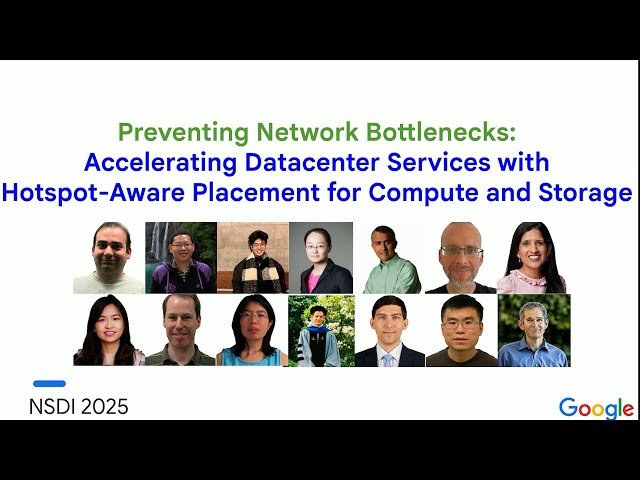 Preventing Network Bottlenecks:
Accelerating Datacenter Services with Hotspot-Aware Placement for Compute and Storage

NSDI 2025

Google